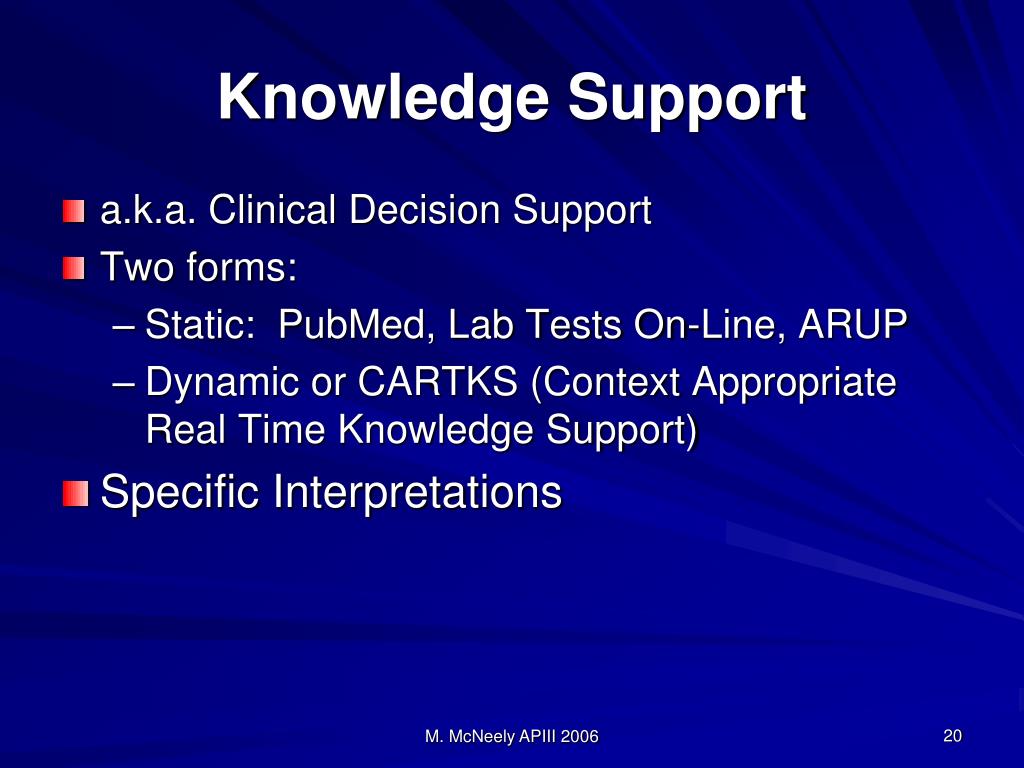 Knowledge Support

a.k.a. Clinical Decision Support

Two forms:

– Static: PubMed, Lab Tests On-Line, ARUP

– Dynamic or CARTKS (Context Appropriate Real Time Knowledge Support)

Specific Interpretations

M. McNeely APIII 2006

20